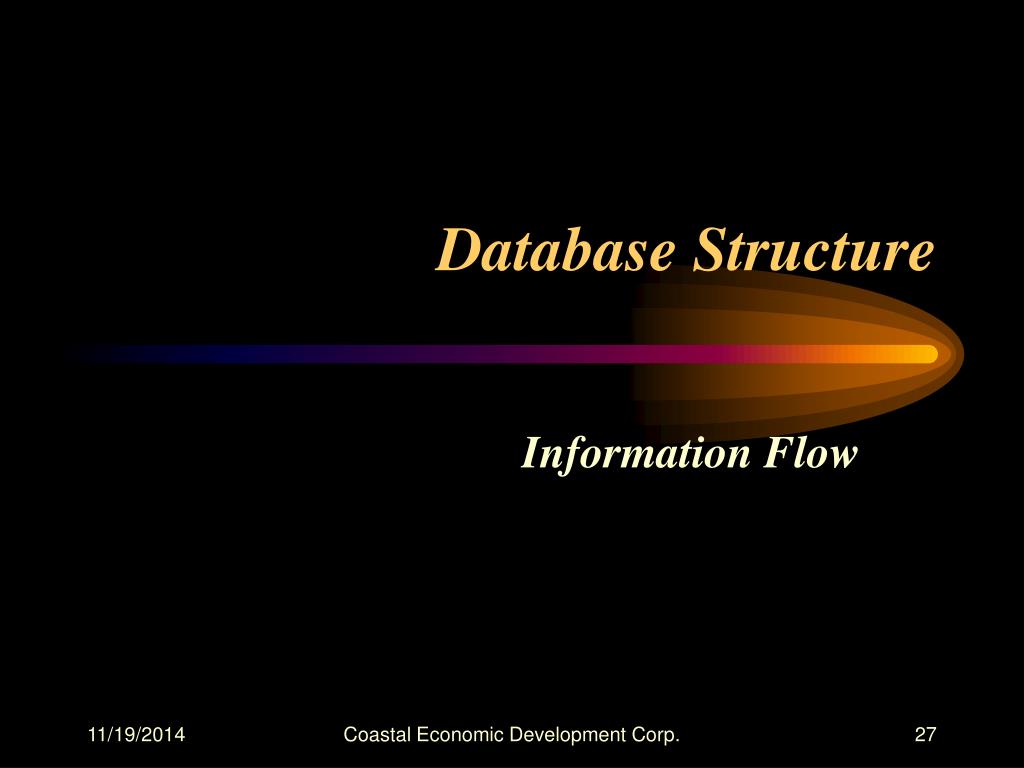 Database Structure

Information Flow

11/19/2014

Coastal Economic Development Corp.

27